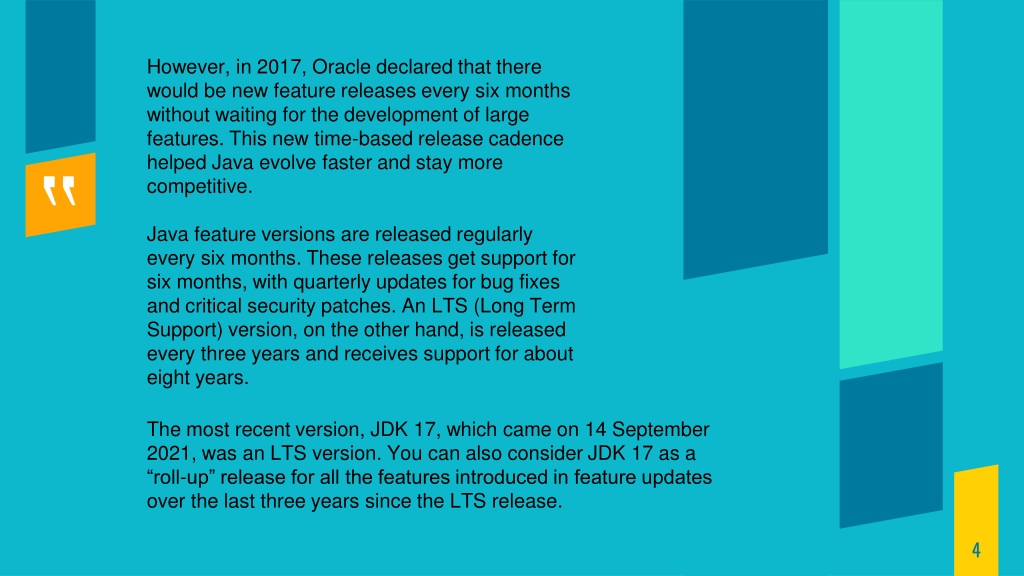 However, in 2017, Oracle declared that there would be new feature releases every six months without waiting for the development of large features. This new time-based release cadence helped Java evolve faster and stay more competitive.

Java feature versions are released regularly every six months. These releases get support for six months, with quarterly updates for bug fixes and critical security patches. An LTS (Long Term Support) version, on the other hand, is released every three years and receives support for about eight years.

The most recent version, JDK 17, which came on 14 September 2021, was an LTS version. You can also consider JDK 17 as a “roll-up” release for all the features introduced in feature updates over the last three years since the LTS release.

4